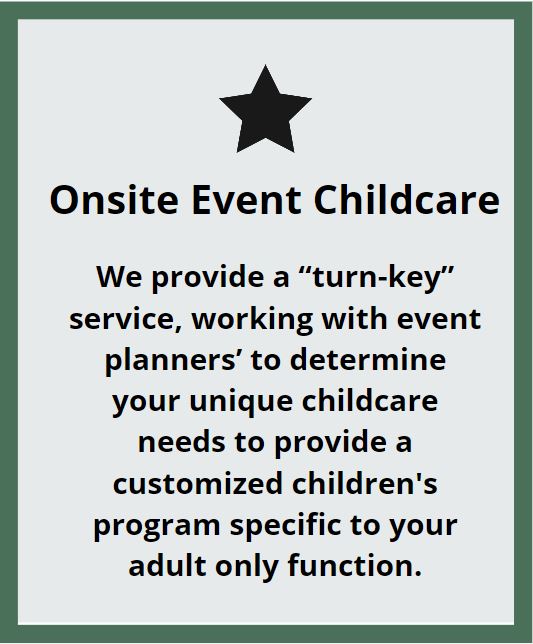 Onsite Event Childcare

We provide a “turn-key” service, working with event planners’ to determine your unique childcare needs to provide a customized children's program specific to your adult only function.